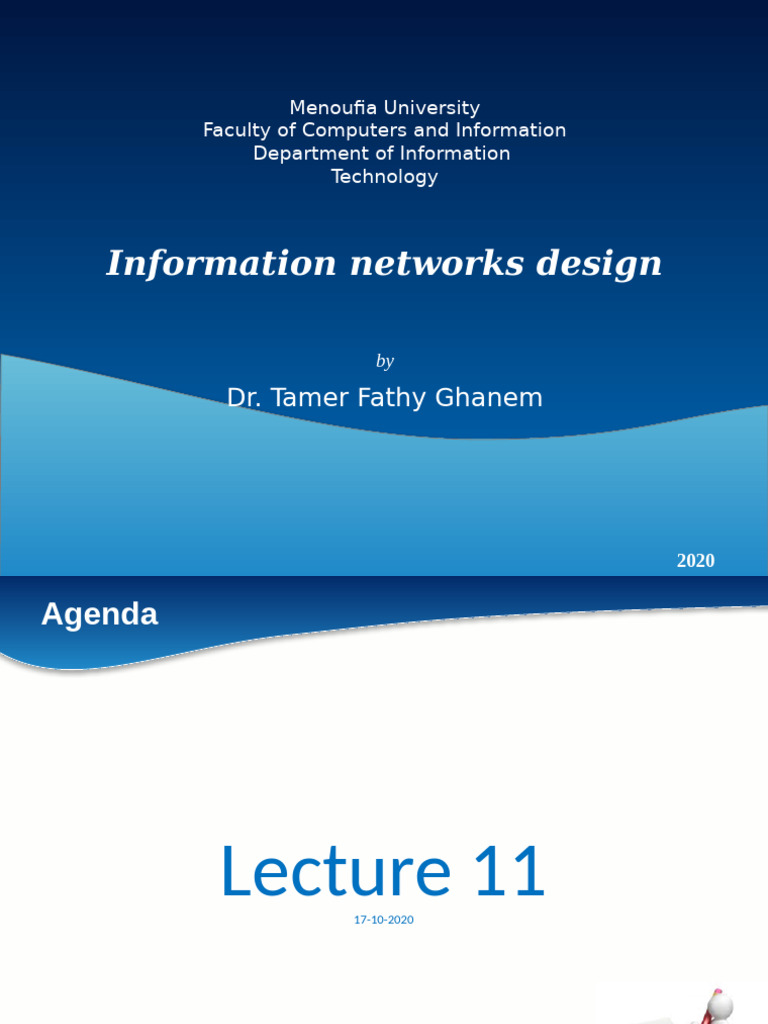 Menoufia University
Faculty of Computers and Information
Department of Information Technology

Information networks design

by

Dr. Tamer Fathy Ghanem

2020

Agenda

Lecture 11

17-10-2020